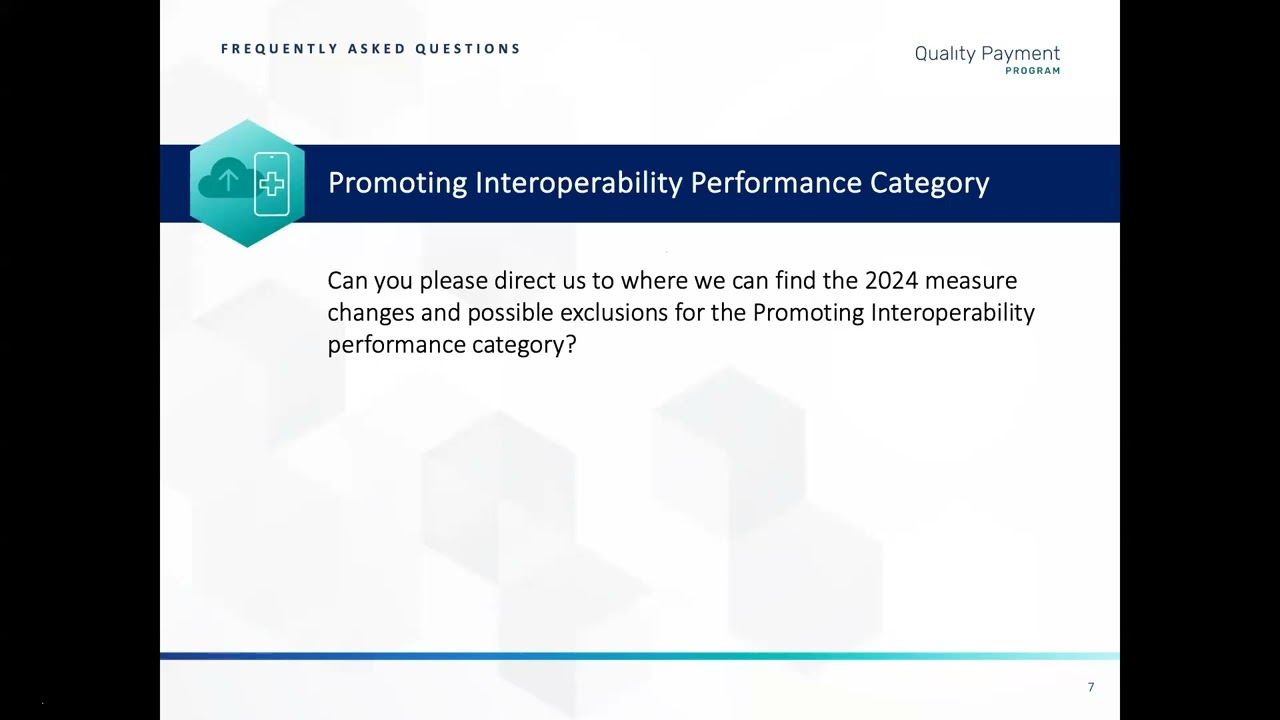 FREQUENTLY ASKED QUESTIONS

Quality Payment
PROGRAM

Promoting Interoperability Performance Category

Can you please direct us to where we can find the 2024 measure changes and possible exclusions for the Promoting Interoperability performance category?

7